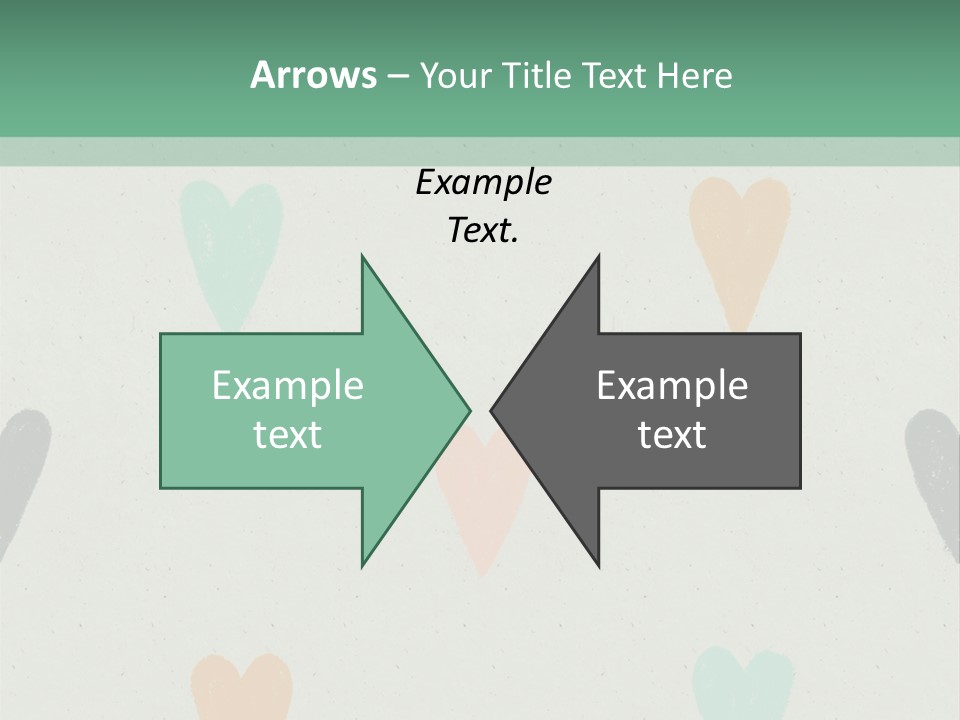 Arrows – Your Title Text Here

Example Text.

Example text

Example text